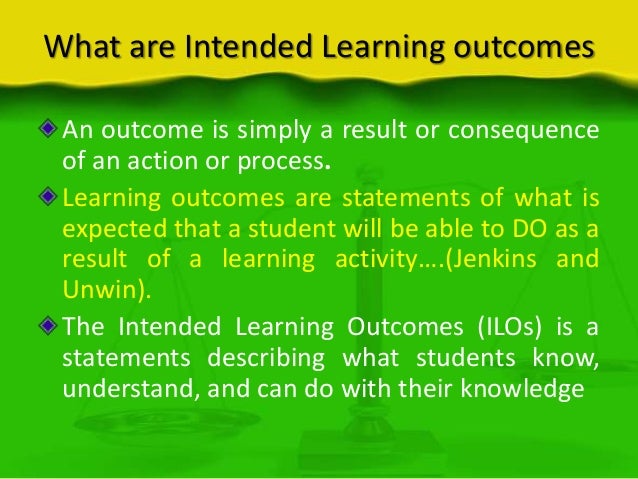 What are Intended Learning outcomes

An outcome is simply a result or consequence of an action or process.

Learning outcomes are statements of what is expected that a student will be able to DO as a result of a learning activity….(Jenkins and Unwin).

The Intended Learning Outcomes (ILOs) is a statements describing what students know, understand, and can do with their knowledge